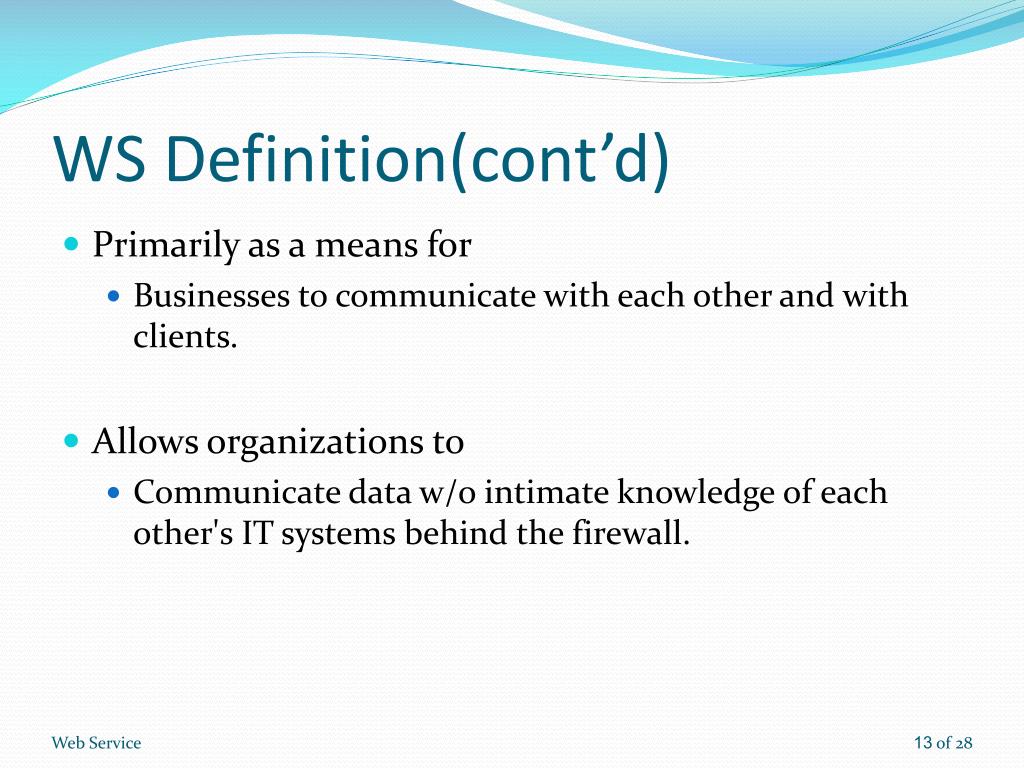 WS Definition(cont’d)

Primarily as a means for

Businesses to communicate with each other and with clients.

Allows organizations to

Communicate data w/o intimate knowledge of each other's IT systems behind the firewall.

Web Service

13 of 28